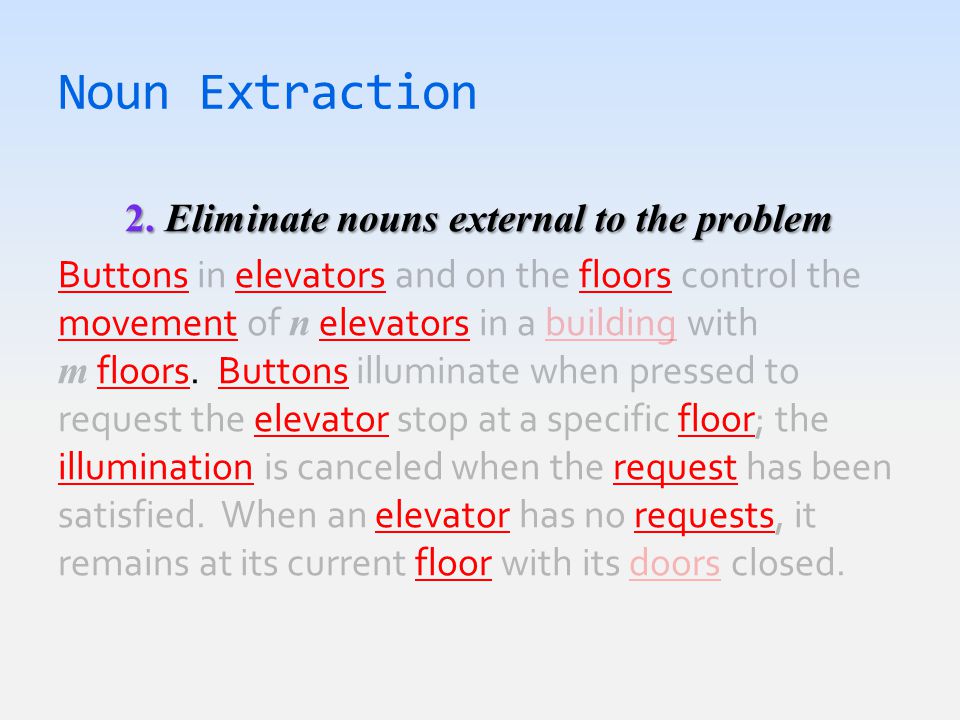 Noun Extraction

2. Eliminate nouns external to the problem

Buttons in elevators and on the floors control the movement of $n$ elevators in a building with $m$ floors. Buttons illuminate when pressed to request the elevator stop at a specific floor; the illumination is canceled when the request has been satisfied. When an elevator has no requests, it remains at its current floor with its doors closed.